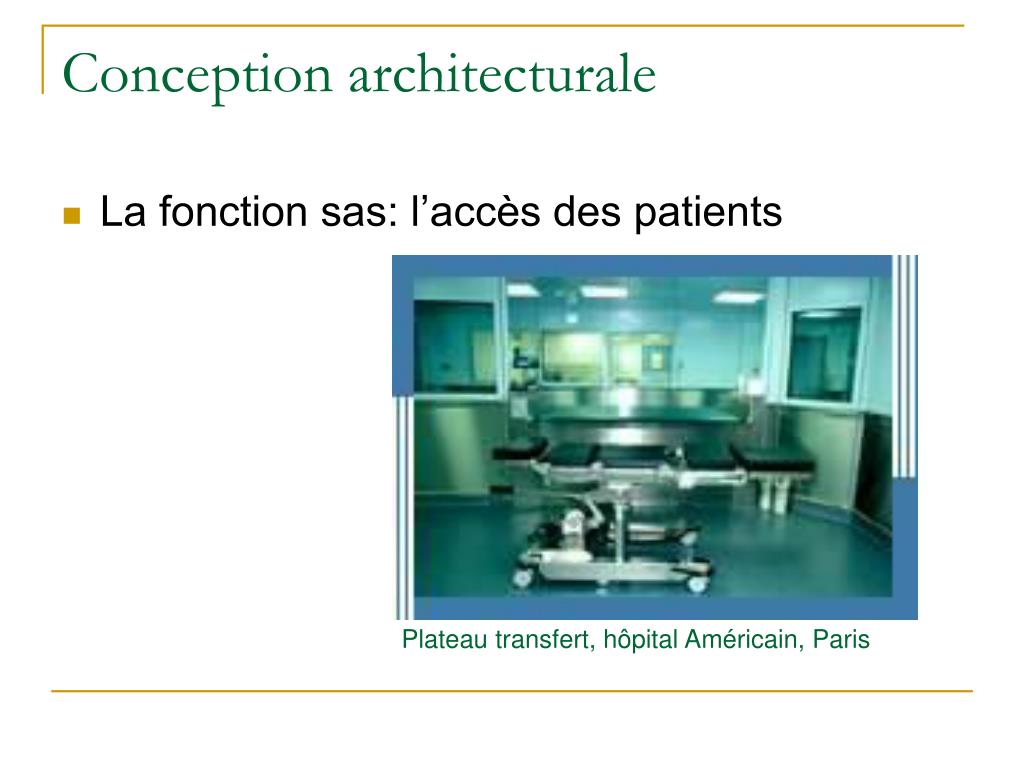 Conception architecturale

La fonction sas: l’accès des patients

Plateau transfert, hôpital Américain, Paris